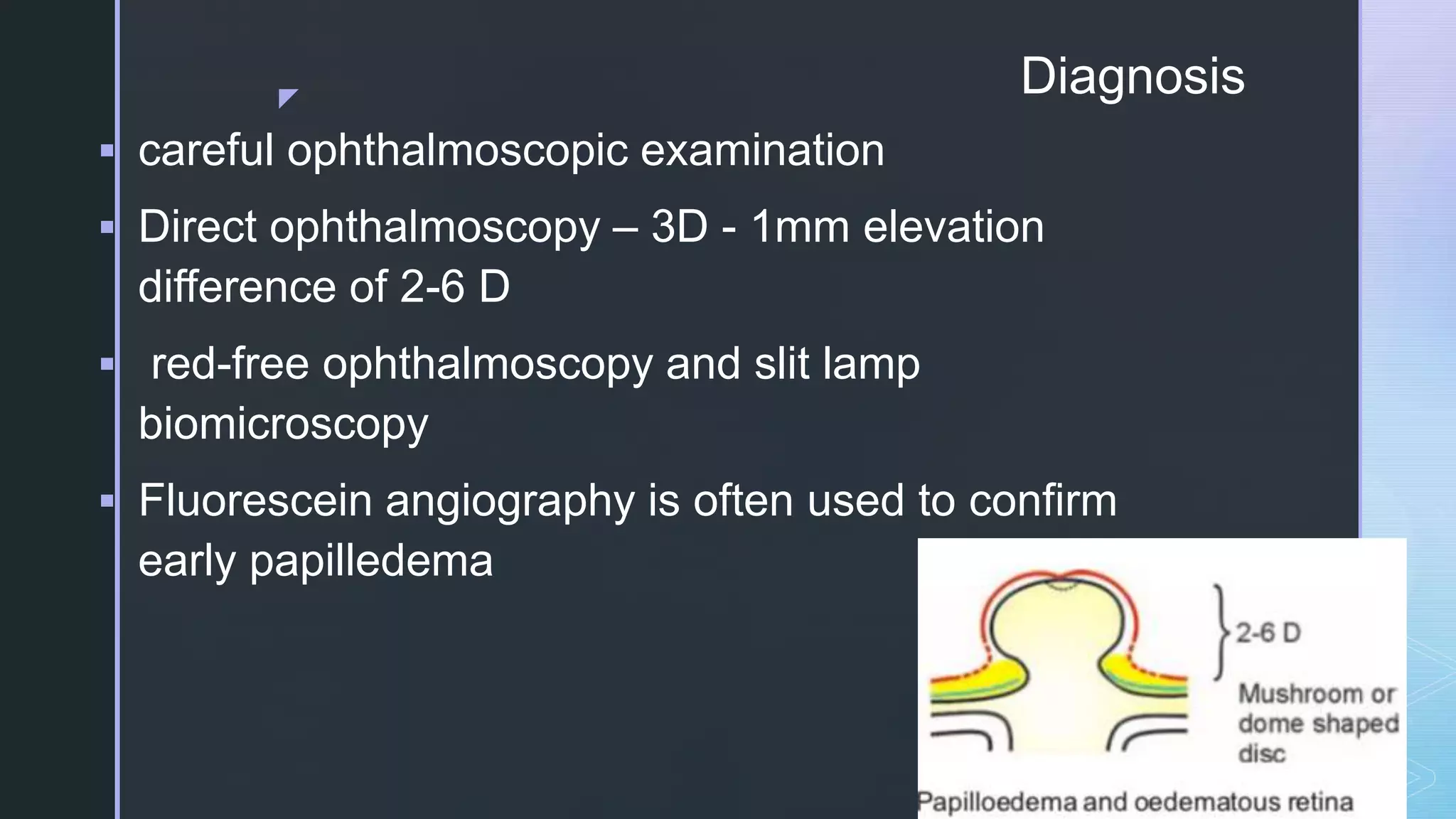 Diagnosis

▪ careful ophthalmoscopic examination

▪ Direct ophthalmoscopy – 3D - 1mm elevation difference of 2-6 D

▪ red-free ophthalmoscopy and slit lamp biomicroscopy

▪ Fluorescein angiography is often used to confirm early papilledema

2-6 D

Mushroom or dome shaped disc

Papilloedema and oedematous retina